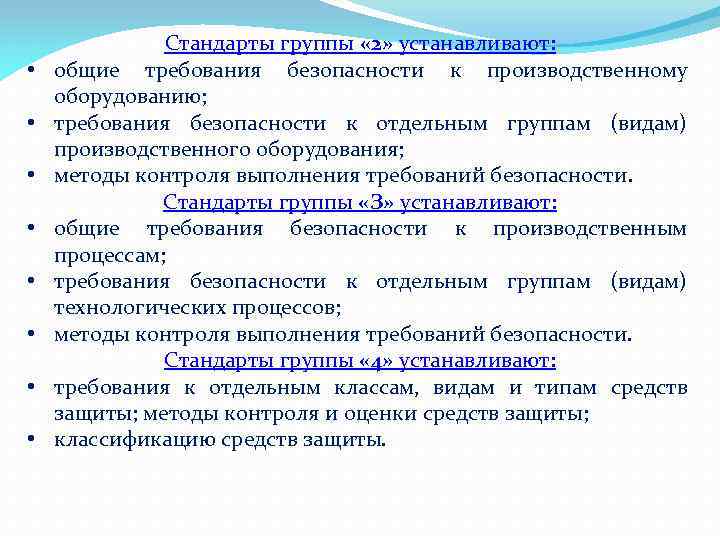 Стандарты группы «2» устанавливают:

• общие требования безопасности к производственному оборудованию;
• требования безопасности к отдельным группам (видам) производственного оборудования;
• методы контроля выполнения требований безопасности.

Стандарты группы «3» устанавливают:

• общие требования безопасности к производственным процессам;
• требования безопасности к отдельным группам (видам) технологических процессов;
• методы контроля выполнения требований безопасности.

Стандарты группы «4» устанавливают:

• требования к отдельным классам, видам и типам средств защиты; методы контроля и оценки средств защиты;
• классификацию средств защиты.